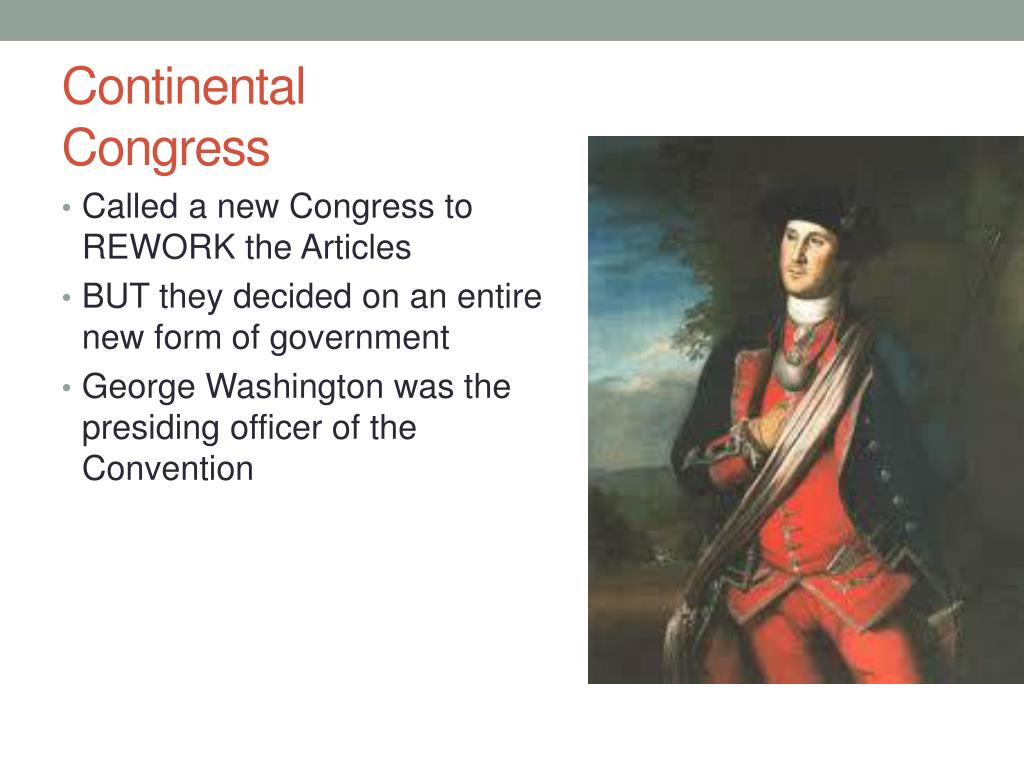 Continental Congress

• Called a new Congress to REWORK the Articles
• BUT they decided on an entire new form of government
• George Washington was the presiding officer of the Convention